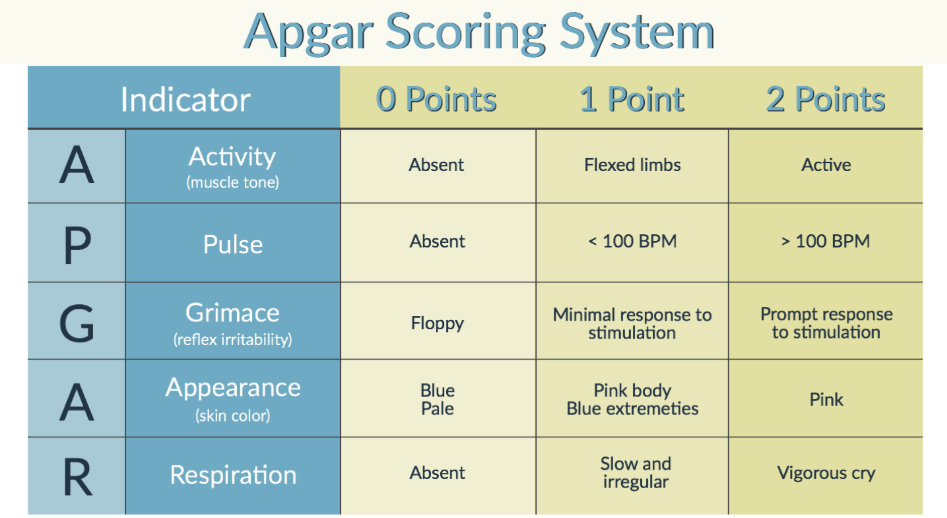 Apgar Scoring System

| Indicator | | 0 Points | 1 Point | 2 Points |
|---|---|---|---|---|
| A | Activity (muscle tone) | Absent | Flexed limbs | Active |
| P | Pulse | Absent | < 100 BPM | > 100 BPM |
| G | Grimace (reflex irritability) | Floppy | Minimal response to stimulation | Prompt response to stimulation |
| A | Appearance (skin color) | Blue Pale | Pink body Blue extremeties | Pink |
| R | Respiration | Absent | Slow and irregular | Vigorous cry |